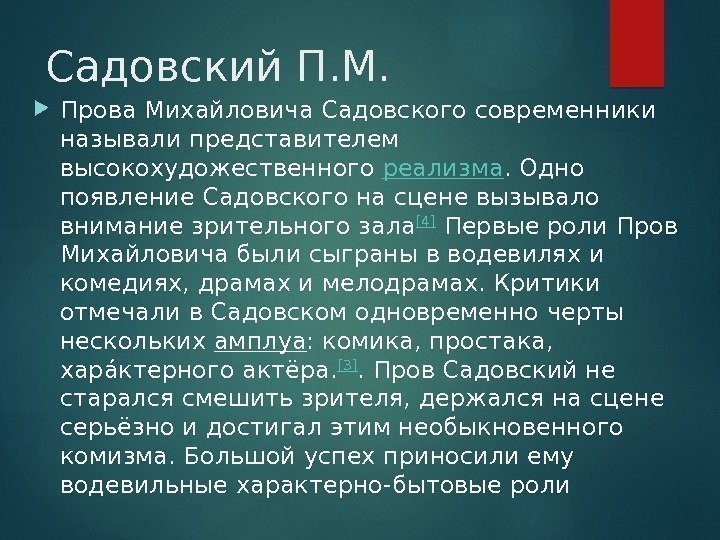 Садовский П.М.

Прова Михайловича Садовского современники называли представителем высокохудожественного реализма. Одно появление Садовского на сцене вызывало внимание зрительного зала[4] Первые роли Пров Михайловича были сыграны в водевилях и комедиях, драмах и мелодрамах. Критики отмечали в Садовском одновременно черты нескольких амплуа: комика, простака, хара́ктерного актёра.[3]. Пров Садовский не старался смешить зрителя, держался на сцене серьёзно и достигал этим необыкновенного комизма. Большой успех приносили ему водевильные характерно-бытовые роли